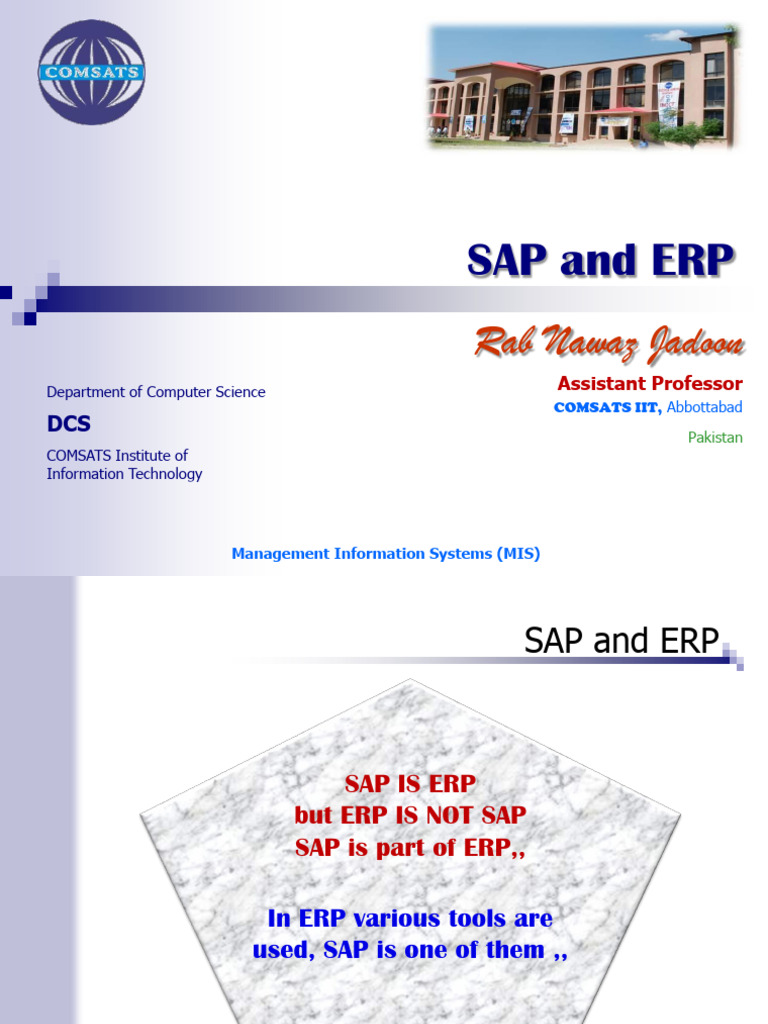 COMSATS

SAP and ERP

Rab Nawaz Jadoon

Department of Computer Science

DCS

COMSATS Institute of Information Technology

Assistant Professor

COMSATS IIT, Abbottabad

Pakistan

Management Information Systems (MIS)

SAP and ERP

SAP IS ERP
but ERP IS NOT SAP
SAP is part of ERP,,

In ERP various tools are used, SAP is one of them ,,